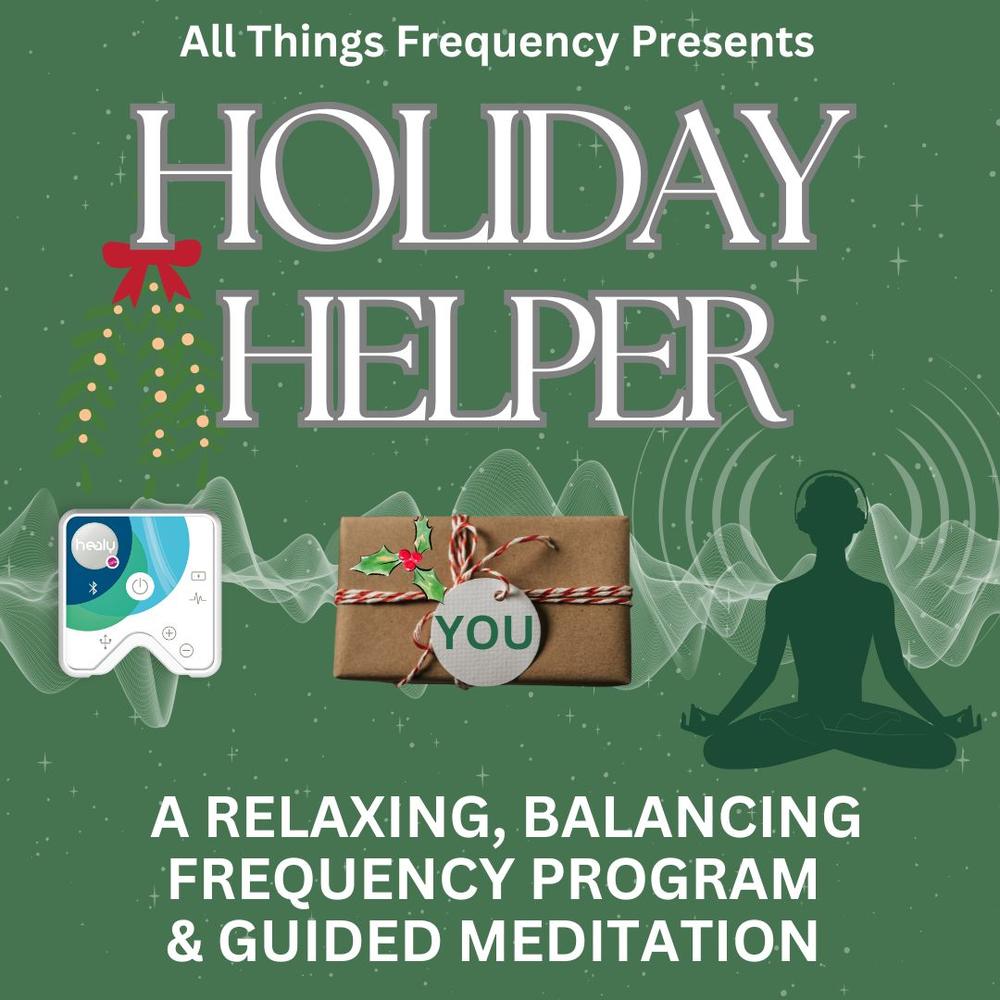 All Things Frequency Presents

HOLIDAY HELPER

healy

YOU

A RELAXING, BALANCING FREQUENCY PROGRAM & GUIDED MEDITATION